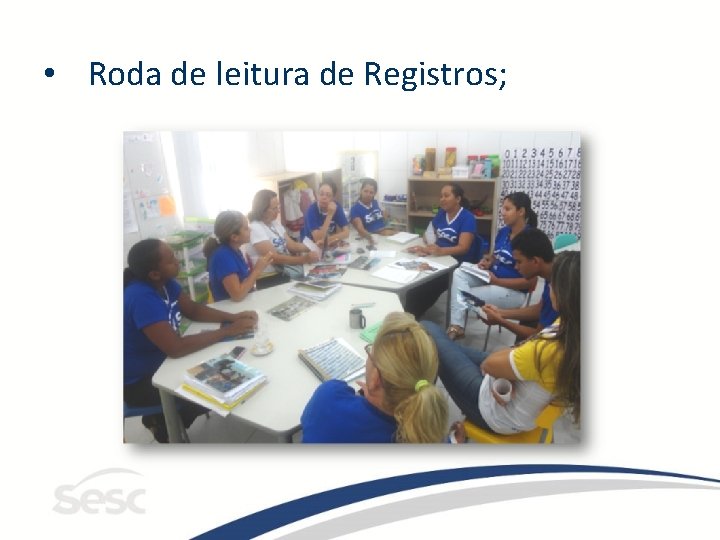 • Roda de leitura de Registros;

sesc